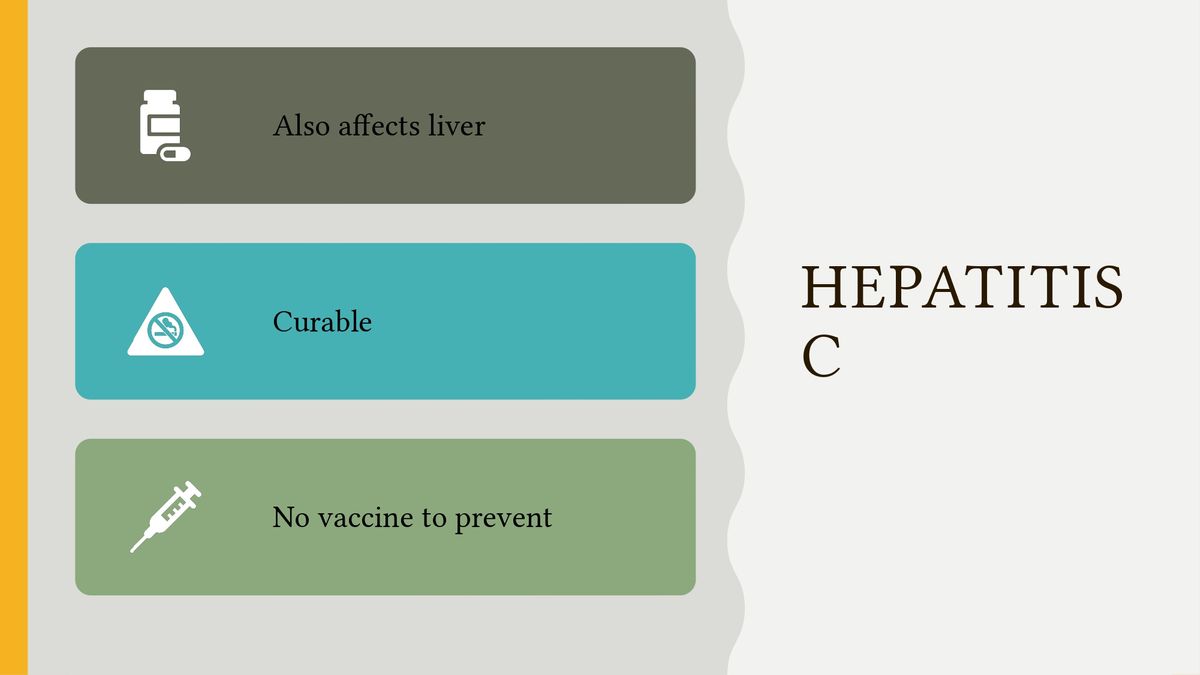 Also affects liver

Curable

No vaccine to prevent

HEPATITIS C